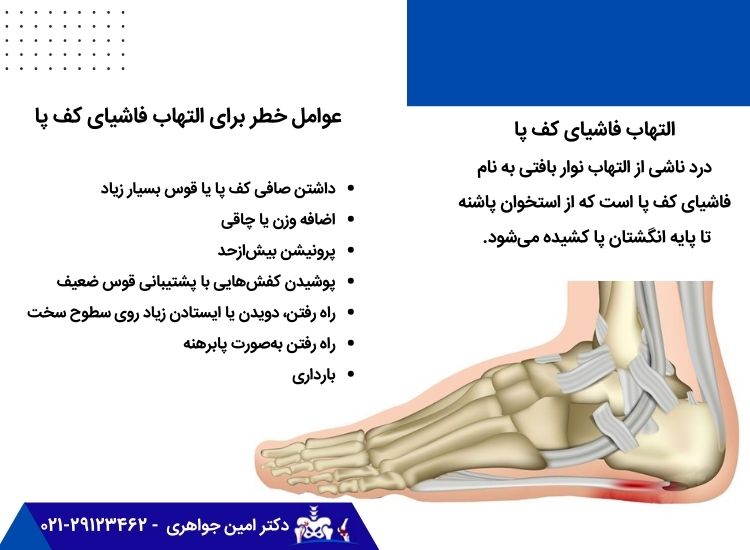 التهاب فاشیای کف پا

درد ناشی از التهاب نوار بافتی به نام فاشیای کف پا است که از استخوان پاشنه تا پایه انگشتان پا کشیده می‌شود.

عوامل خطر برای التهاب فاشیای کف پا

- داشتن صافی کف پا یا قوس بسیار زیاد
- اضافه وزن یا چاقی
- پرونیشن بیش‌ازحد
- پوشیدن کفش‌هایی با پشتیبانی قوس ضعیف
- راه رفتن، دویدن یا ایستادن زیاد روی سطوح سخت
- راه رفتن به‌صورت پابرهنه
- بارداری

دکتر امین جواهری - ۰۲۱-۲۹۱۲۳۴۶۲